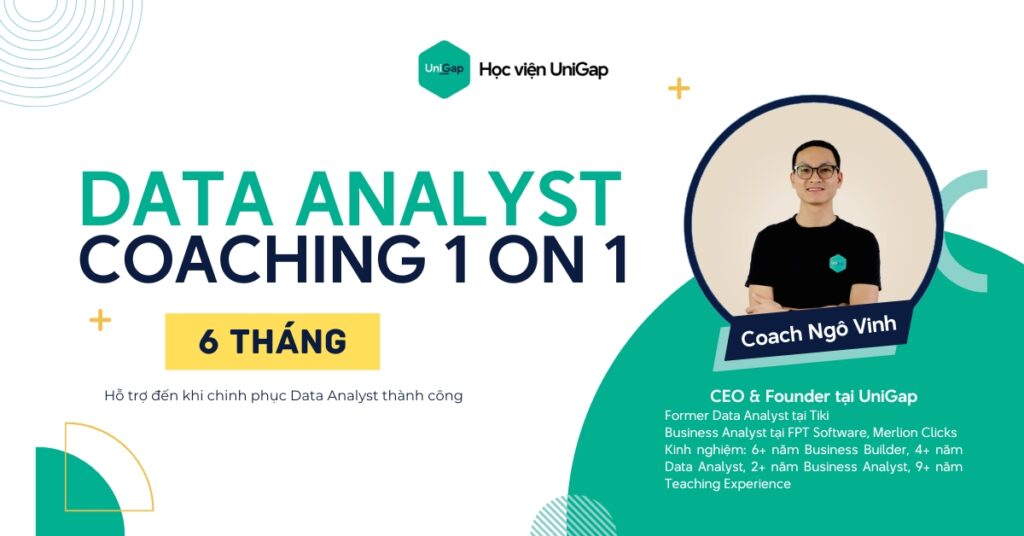 UniGap Học viện UniGap

DATA ANALYST
COACHING 1 ON 1

6 THÁNG

Hỗ trợ đến khi chinh phục Data Analyst thành công

Coach Ngô Vinh

CEO & Founder tại UniGap
Former Data Analyst tại Tiki
Business Analyst tại FPT Software, Merlion Clicks
Kinh nghiệm: 6+ năm Business Builder, 4+ năm Data Analyst, 2+ năm Business Analyst, 9+ năm Teaching Experience